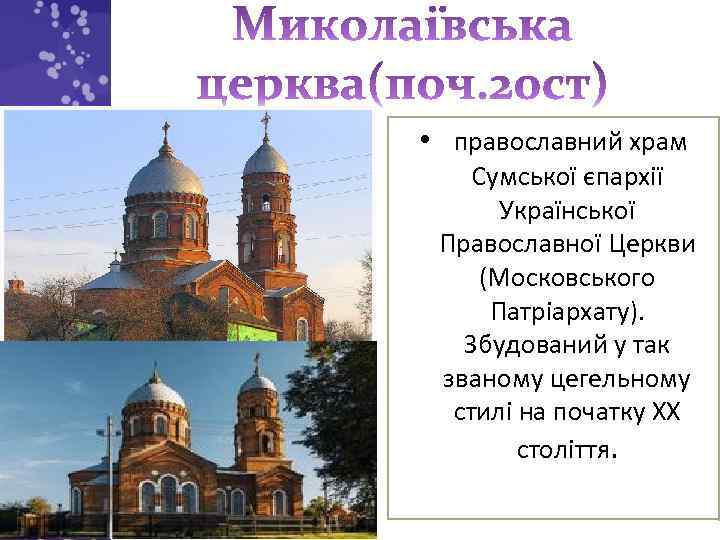 Миколаївська церква(поч.20ст)

• православний храм Сумської єпархії Української Православної Церкви (Московського Патріархату). Збудований у так званому цегельному стилі на початку XX століття.